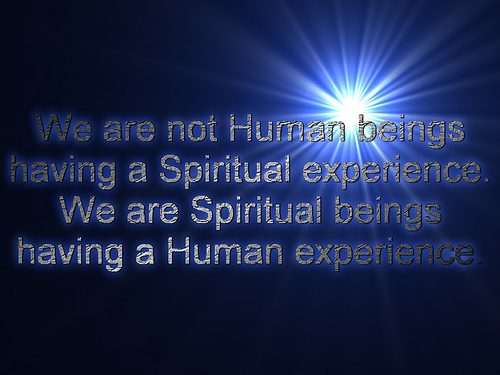 We are not Human beings having a Spiritual experience. We are Spiritual beings having a Human experience.